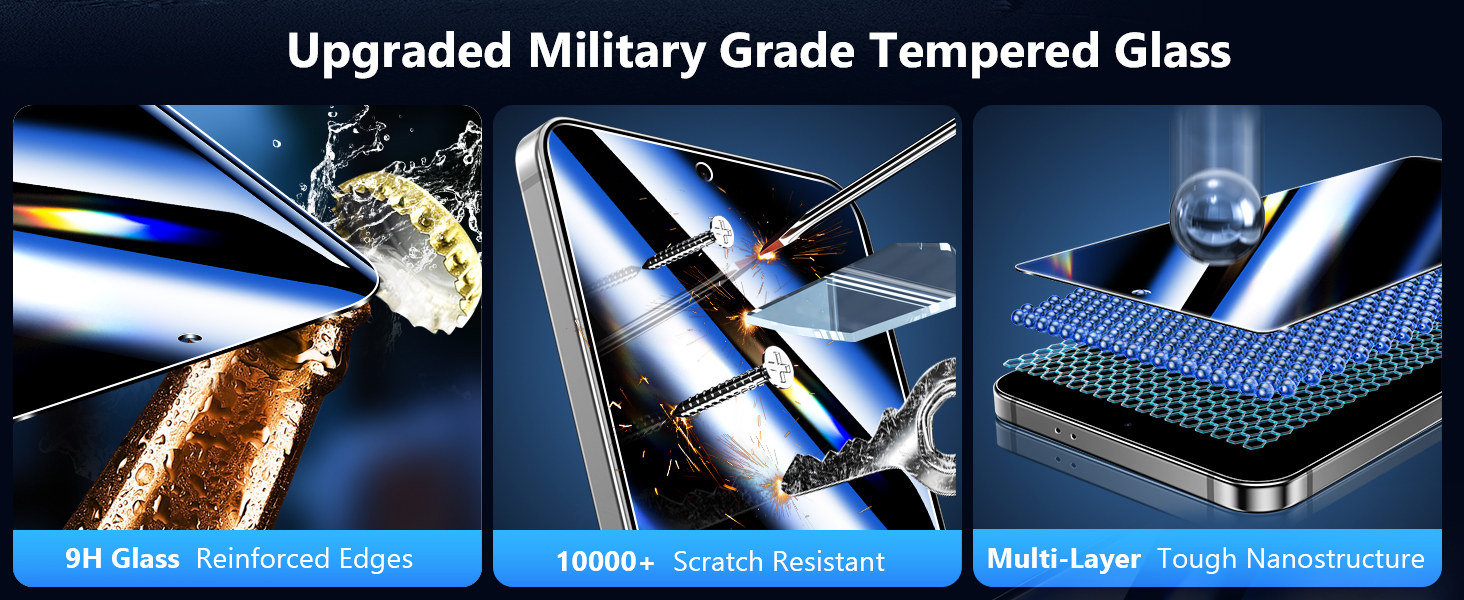 Upgraded Military Grade Tempered Glass

9H Glass Reinforced Edges

10000+ Scratch Resistant

Multi-Layer Tough Nanostructure